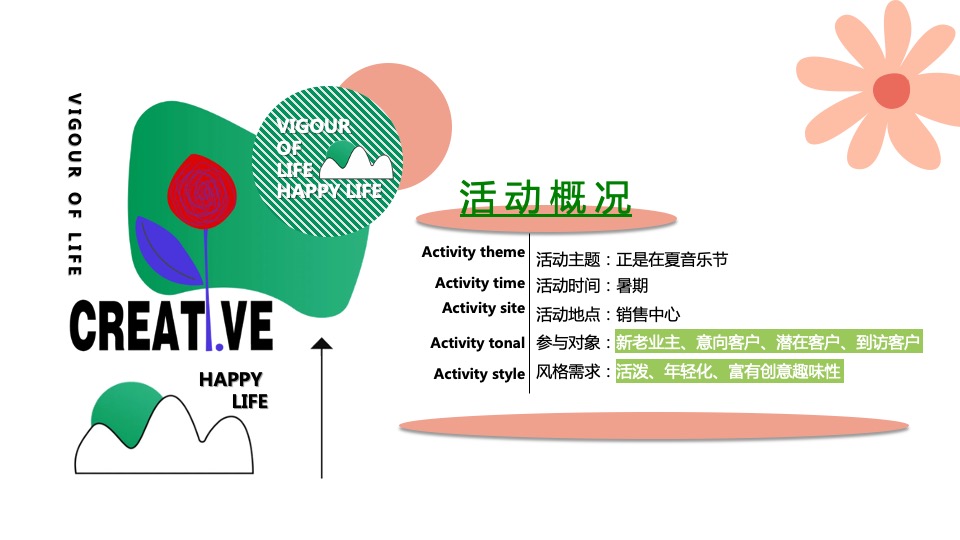 VIGOUR OF LIFE

VIGOUR
OF
LIFE
HAPPY LIFE

CREATIVE

HAPPY
LIFE

活动概况

Activity theme 活动主题：正是在夏音乐节
Activity time 活动时间：暑期
Activity site 活动地点：销售中心
Activity tonal 参与对象：新老业主、意向客户、潜在客户、到访客户
Activity style 风格需求：活泼、年轻化、富有创意趣味性